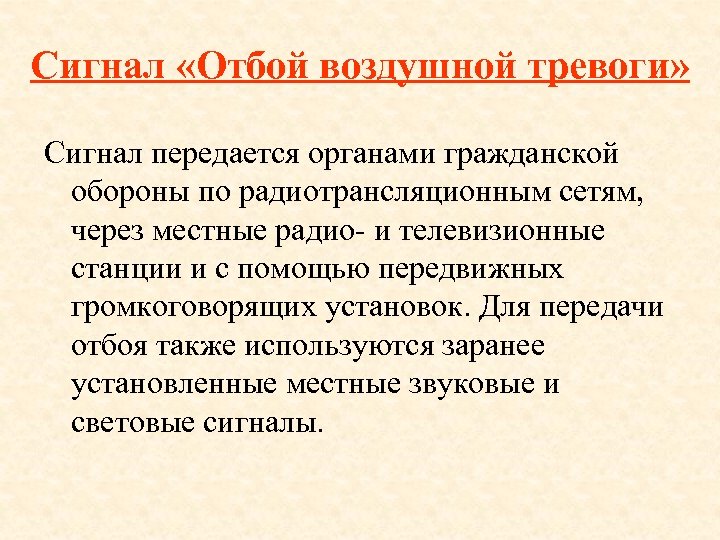 Сигнал «Отбой воздушной тревоги»

Сигнал передается органами гражданской обороны по радиотрансляционным сетям, через местные радио- и телевизионные станции и с помощью передвижных громкоговорящих установок. Для передачи отбоя также используются заранее установленные местные звуковые и световые сигналы.